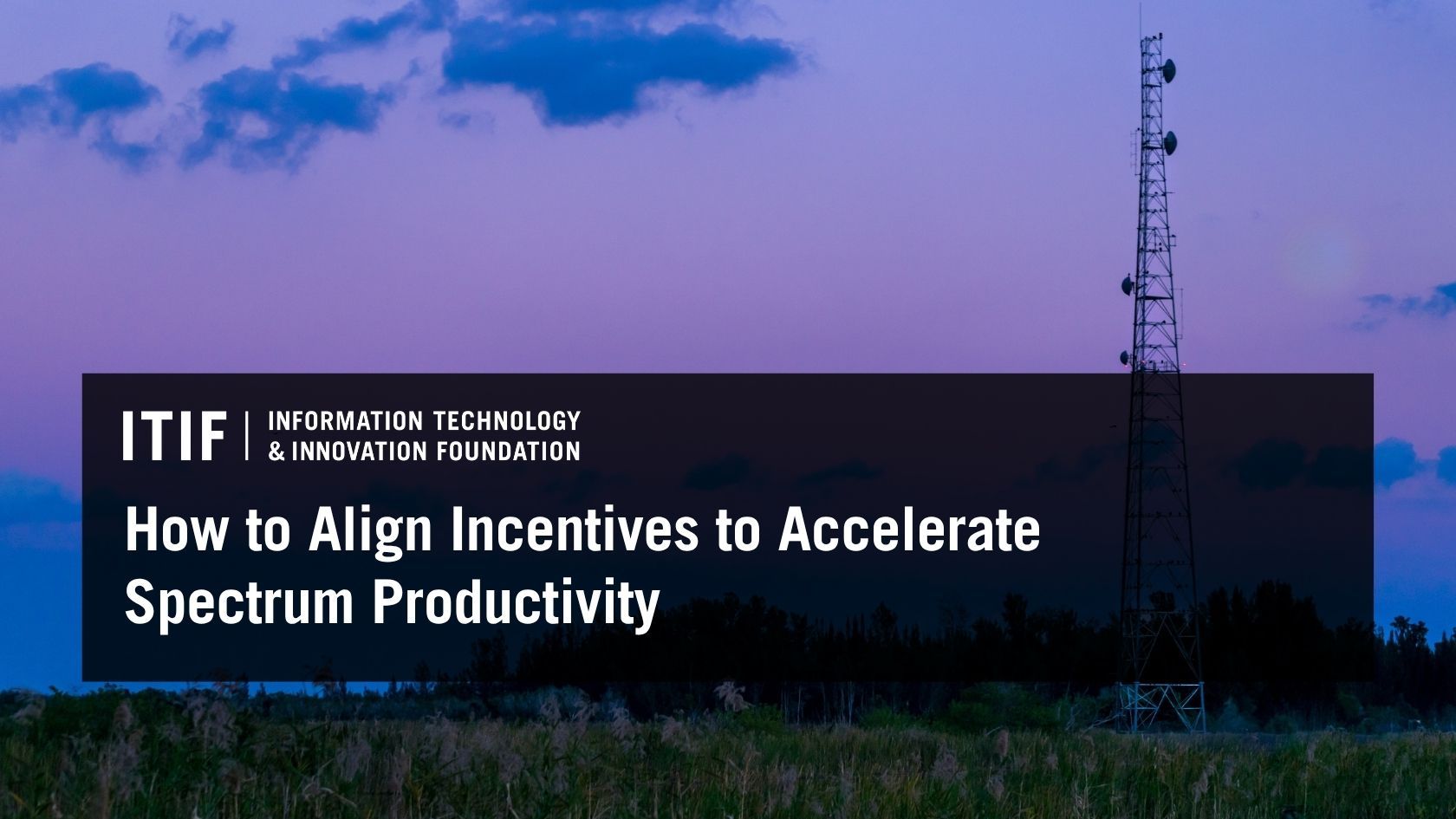 ITIF | INFORMATION TECHNOLOGY & INNOVATION FOUNDATION

How to Align Incentives to Accelerate Spectrum Productivity